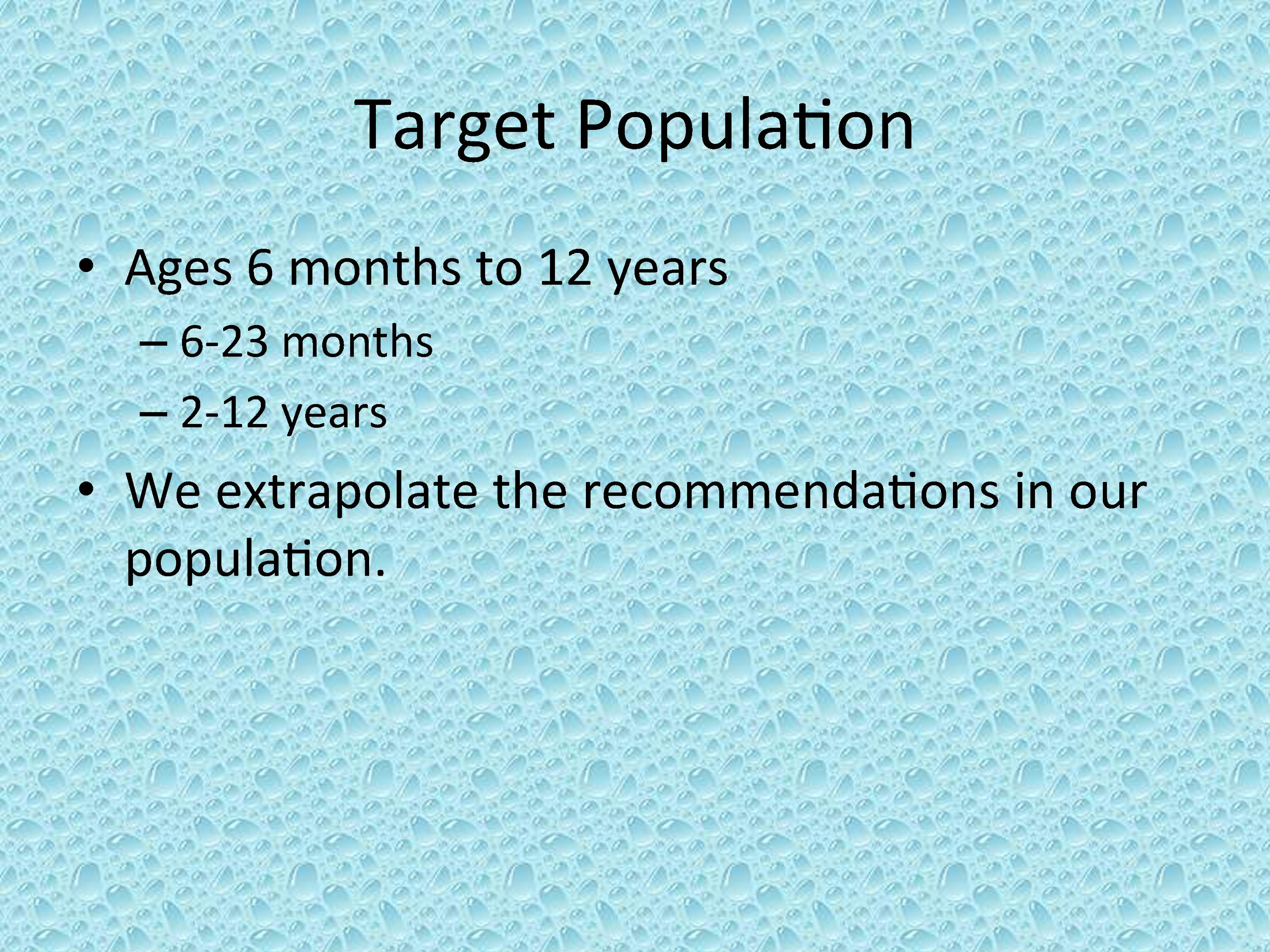 Target Population

• Ages 6 months to 12 years
– 6-23 months
– 2-12 years
• We extrapolate the recommendations in our population.